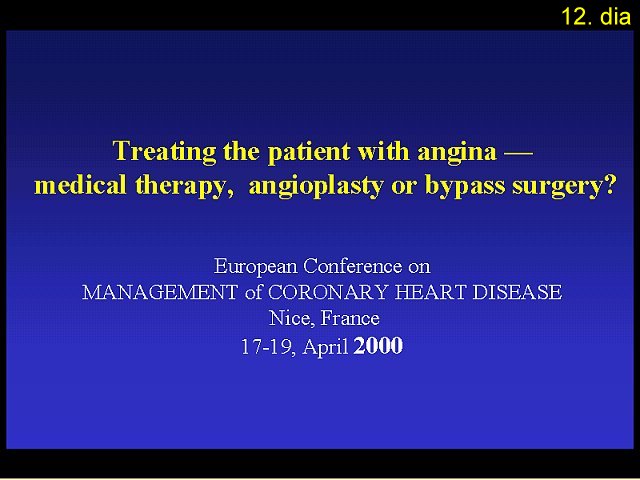 12. dia

Treating the patient with angina — medical therapy, angioplasty or bypass surgery?

European Conference on
MANAGEMENT of CORONARY HEART DISEASE
Nice, France
17-19, April 2000